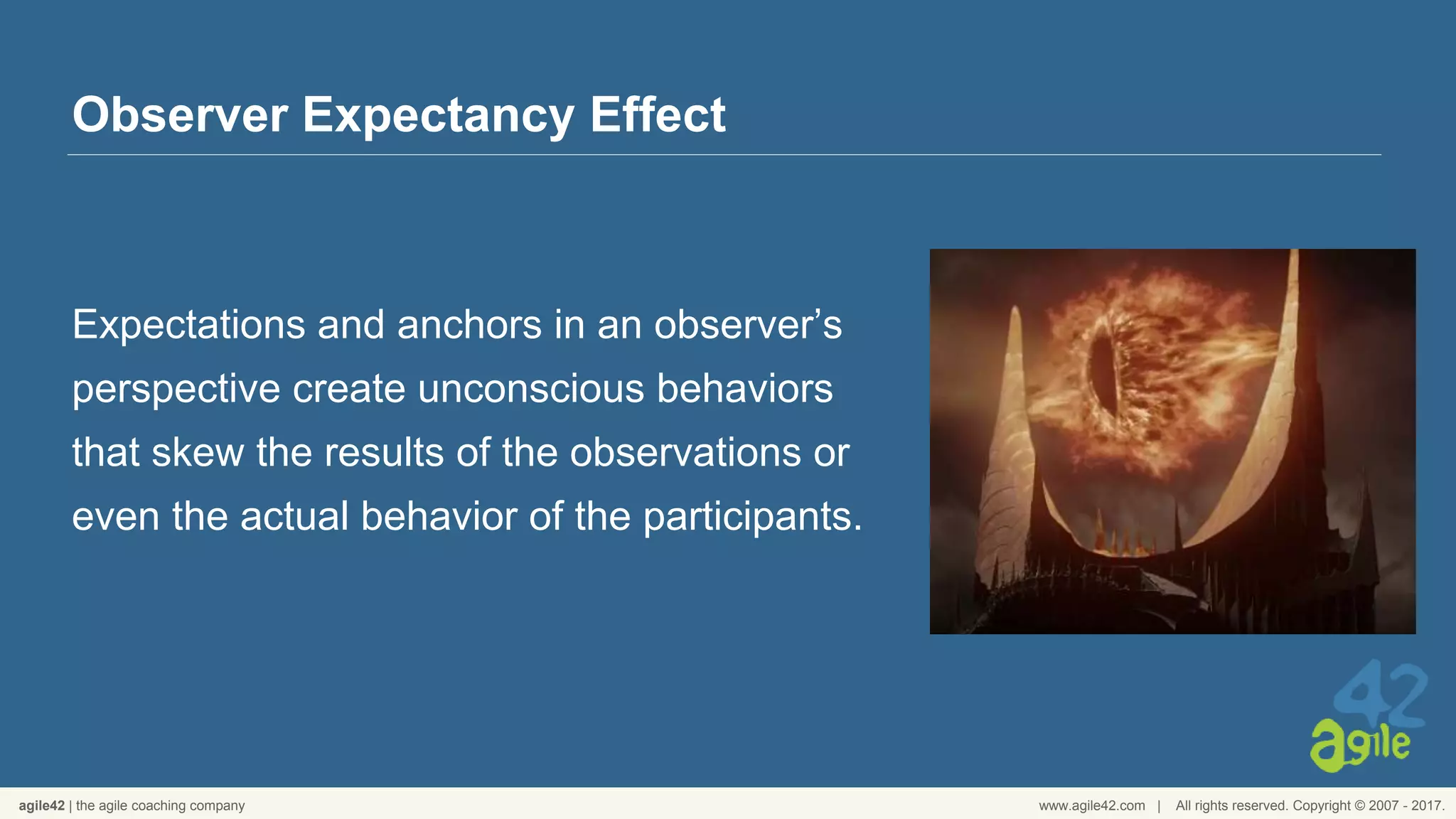 Observer Expectancy Effect

Expectations and anchors in an observer's perspective create unconscious behaviors that skew the results of the observations or even the actual behavior of the participants.

42
agile

agile42 | the agile coaching company

www.agile42.com | All rights reserved. Copyright © 2007 - 2017.